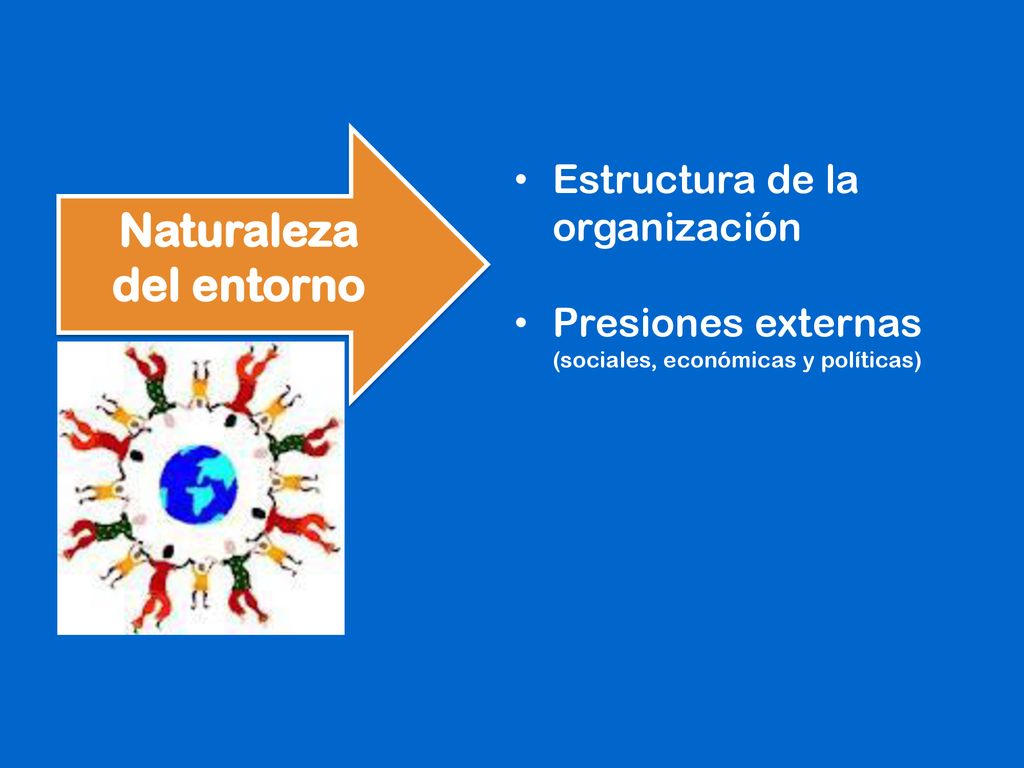 Naturaleza del entorno

• Estructura de la organización

• Presiones externas (sociales, económicas y políticas)